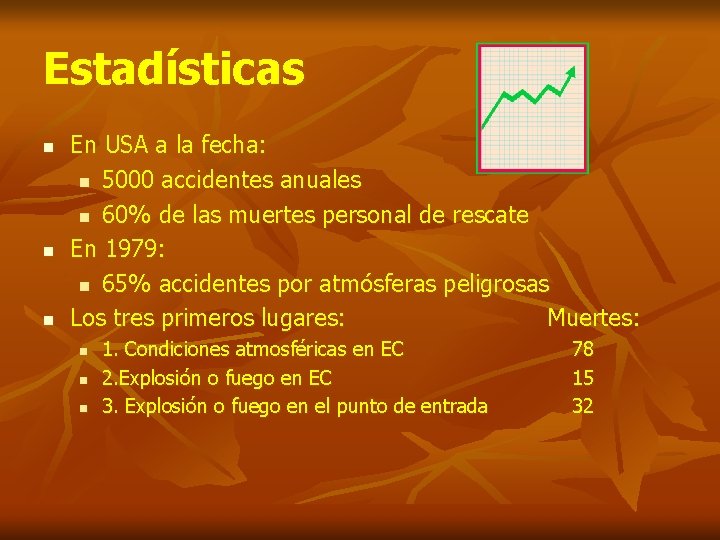 Estadísticas

- En USA a la fecha:
  - 5000 accidentes anuales
  - 60% de las muertes personal de rescate
- En 1979:
  - 65% accidentes por atmósferas peligrosas
- Los tres primeros lugares: Muertes:
  - 1. Condiciones atmosféricas en EC 78
  - 2.Explosión o fuego en EC 15
  - 3. Explosión o fuego en el punto de entrada 32